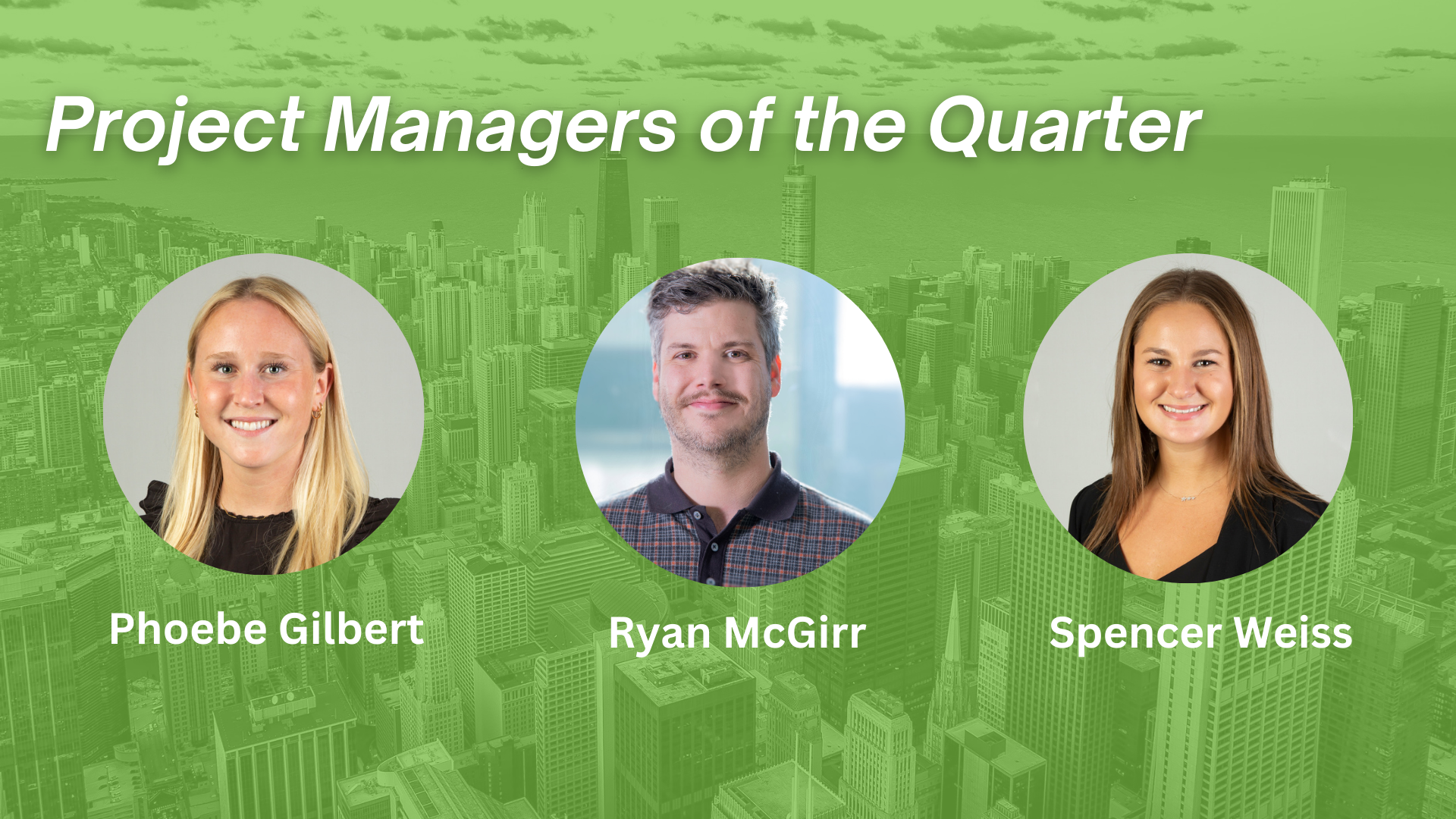 Project Managers of the Quarter

Phoebe Gilbert

Ryan McGirr

Spencer Weiss